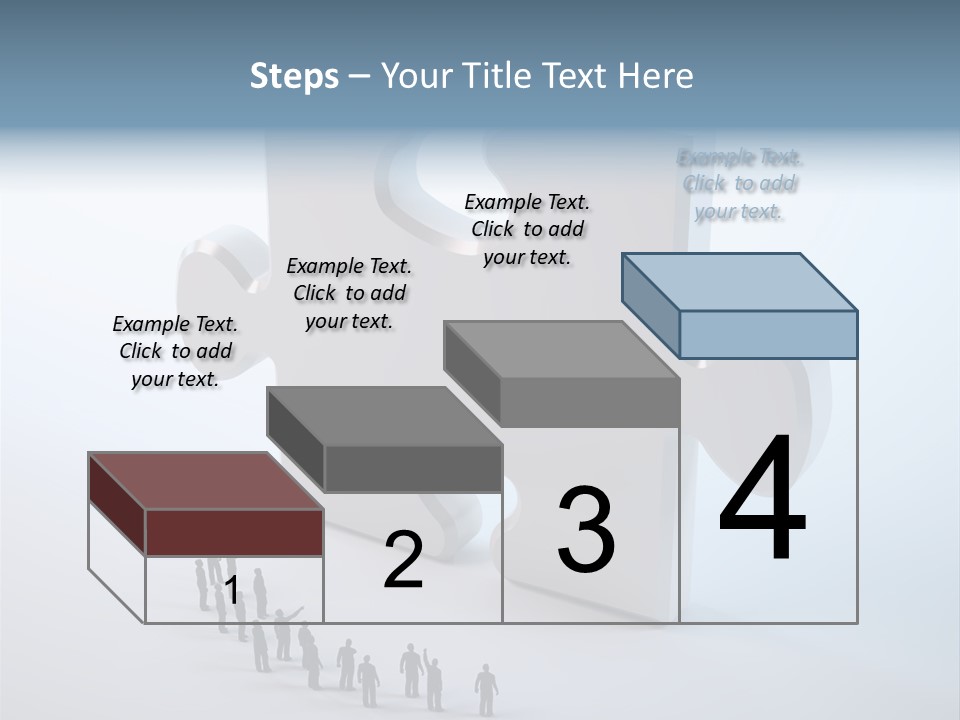 Steps – Your Title Text Here

Example Text. Click to add your text.

Example Text. Click to add your text.

Example Text. Click to add your text.

Example Text. Click to add your text.

1

2

3

4